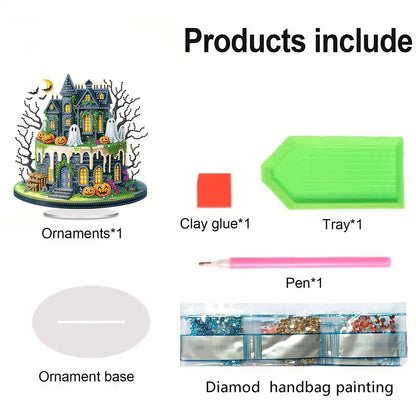 Products include

Ornaments*1

Clay glue*1

Tray*1

Pen*1

Ornament base

Diamod handbag painting